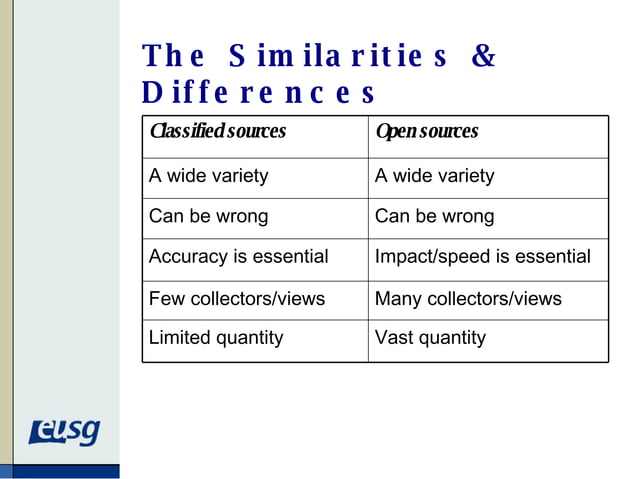 The Similarities & Differences

| Classified sources | Open sources |
|---|---|
| A wide variety | A wide variety |
| Can be wrong | Can be wrong |
| Accuracy is essential | Impact/speed is essential |
| Few collectors/views | Many collectors/views |
| Limited quantity | Vast quantity |

eusg